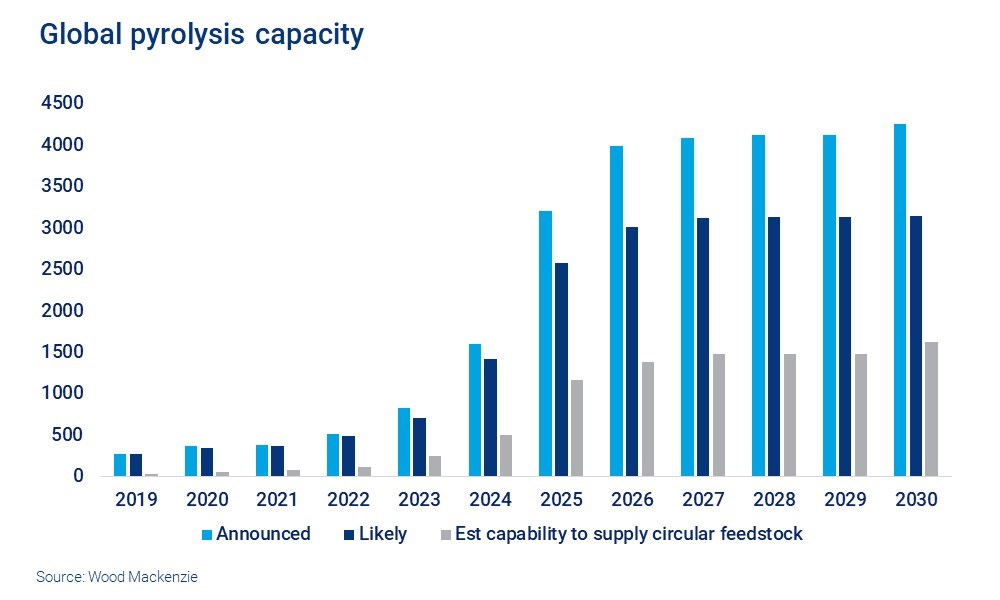 Global pyrolysis capacity

4500
4000
3500
3000
2500
2000
1500
1000
500
0

2019 2020 2021 2022 2023 2024 2025 2026 2027 2028 2029 2030

Announced Likely Est capability to supply circular feedstock

Source: Wood Mackenzie